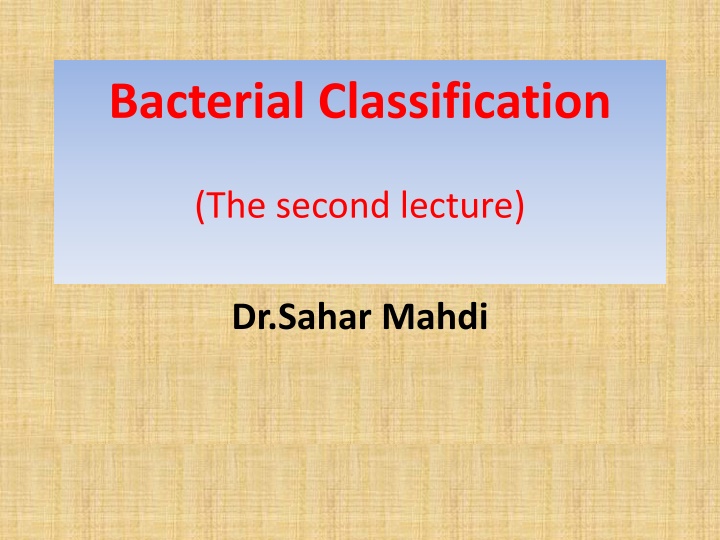 Bacterial Classification

(The second lecture)

Dr.Sahar Mahdi